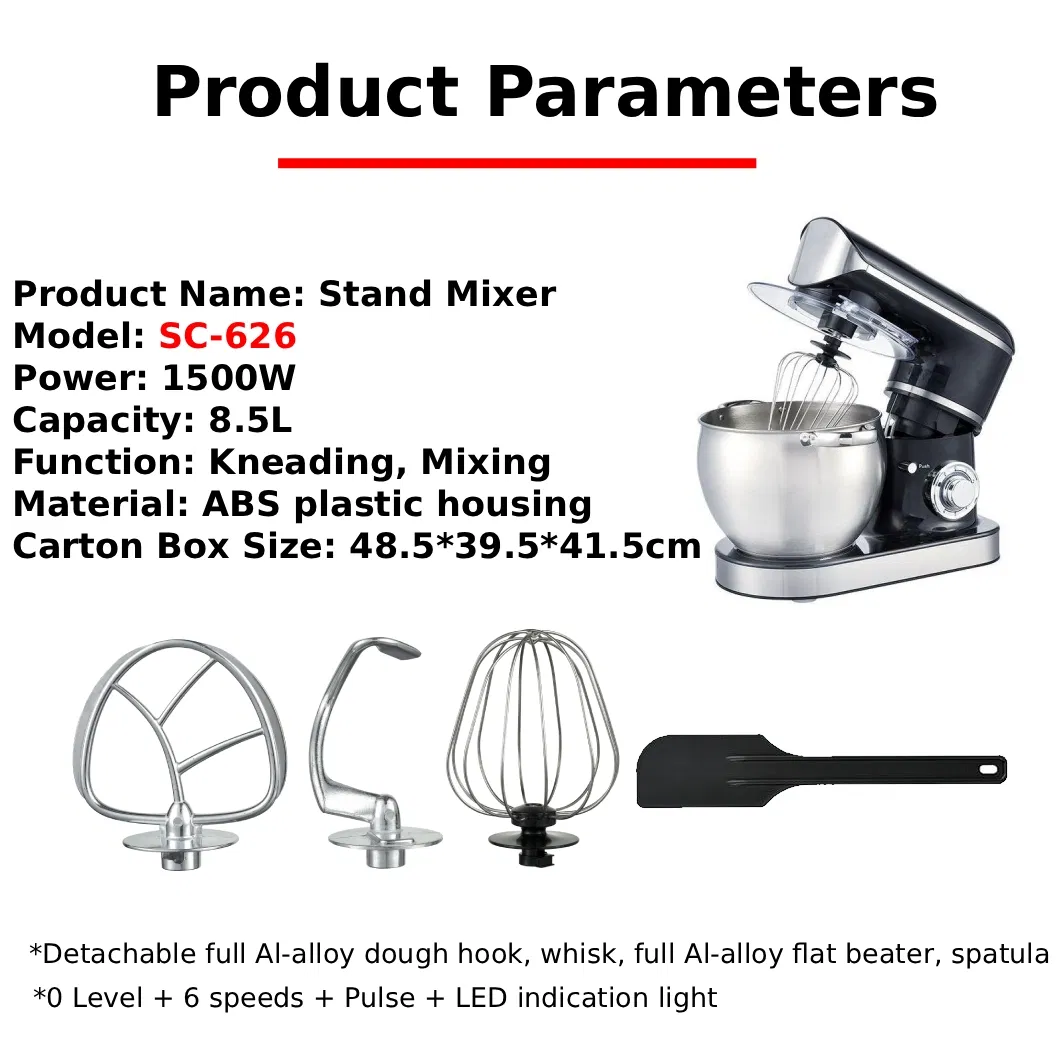 Product Parameters

Product Name: Stand Mixer
Model: SC-626
Power: 1500W
Capacity: 8.5L
Function: Kneading, Mixing
Material: ABS plastic housing
Carton Box Size: 48.5*39.5*41.5cm

Push

*Detachable full Al-alloy dough hook, whisk, full Al-alloy flat beater, spatula
*0 Level + 6 speeds + Pulse + LED indication light